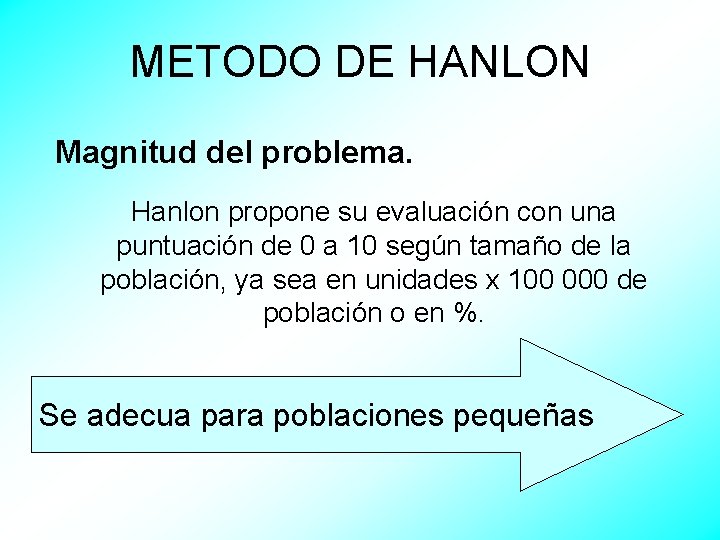 METODO DE HANLON

Magnitud del problema.

Hanlon propone su evaluación con una puntuación de 0 a 10 según tamaño de la población, ya sea en unidades x 100 000 de población o en %.

Se adecua para poblaciones pequeñas